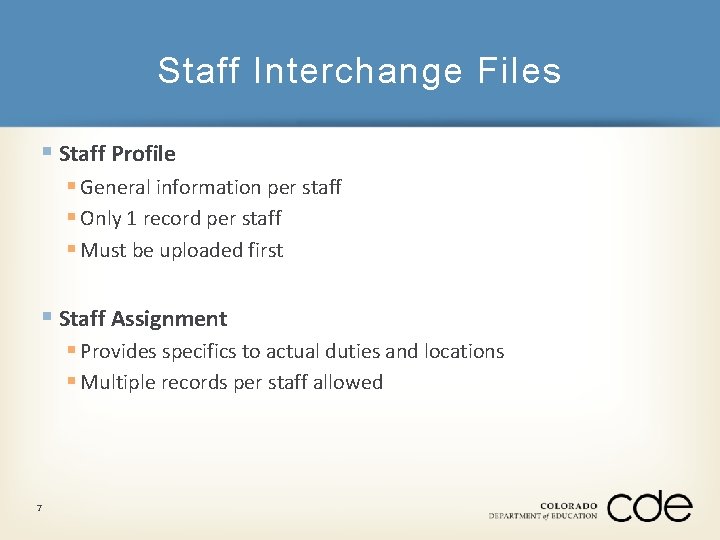 Staff Interchange Files

Staff Profile
General information per staff
Only 1 record per staff
Must be uploaded first

Staff Assignment
Provides specifics to actual duties and locations
Multiple records per staff allowed

7

COLORADO
DEPARTMENT of EDUCATION
cde